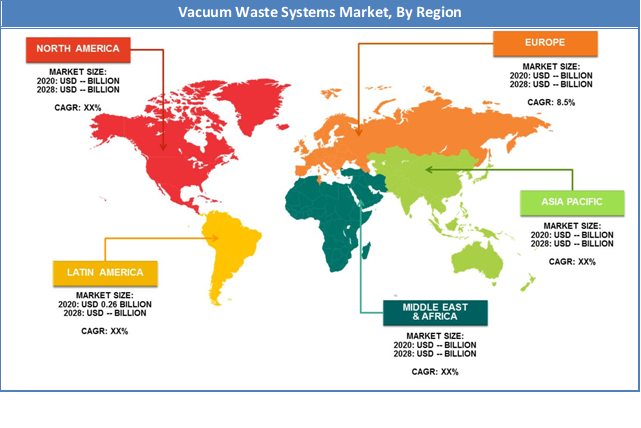 Vacuum Waste Systems Market, By Region

NORTH AMERICA

MARKET SIZE:
2020: USD -- BILLION
2028: USD -- BILLION

CAGR: XX%

EUROPE

MARKET SIZE:
2020: USD -- BILLION
2028: USD -- BILLION

CAGR: 8.5%

ASIA PACIFIC

MARKET SIZE:
2020: USD -- BILLION
2028: USD -- BILLION

CAGR: XX%

LATIN AMERICA

MARKET SIZE:
2020: USD 0.26 BILLION
2028: USD -- BILLION

CAGR: XX%

MIDDLE EAST & AFRICA

MARKET SIZE:
2020: USD -- BILLION
2028: USD -- BILLION

CAGR: XX%